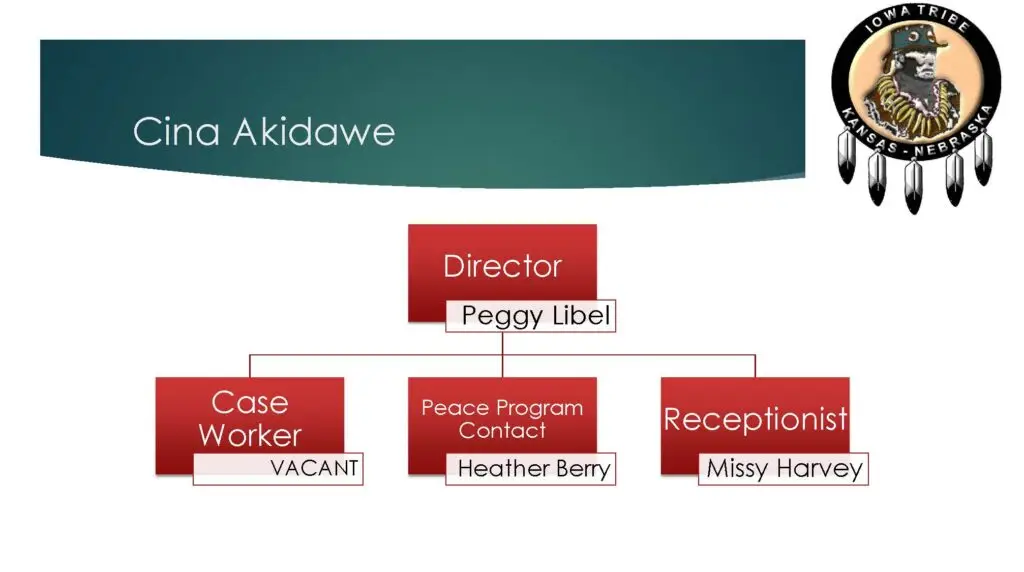 Cina Akidawe

IOWA TRIBE
KANSAS - NEBRASKA

Director
Peggy Libel

Case Worker
VACANT

Peace Program Contact
Heather Berry

Receptionist
Missy Harvey